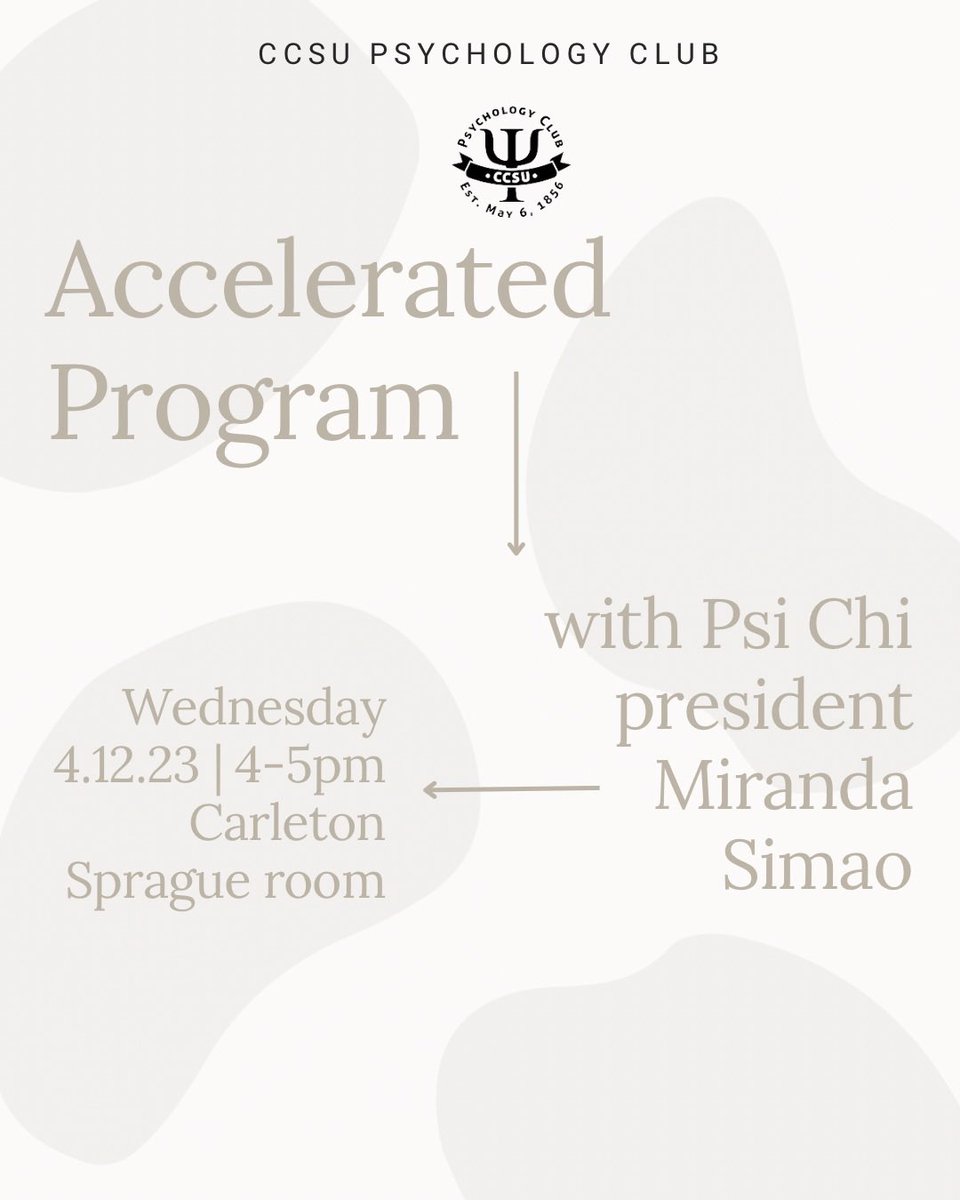 CCSU PSYCHOLOGY CLUB

Psychology Club
CCSU
Est. May 6, 1856

Accelerated Program

with Psi Chi president Miranda Simao

Wednesday 4.12.23 | 4-5pm Carleton Sprague room